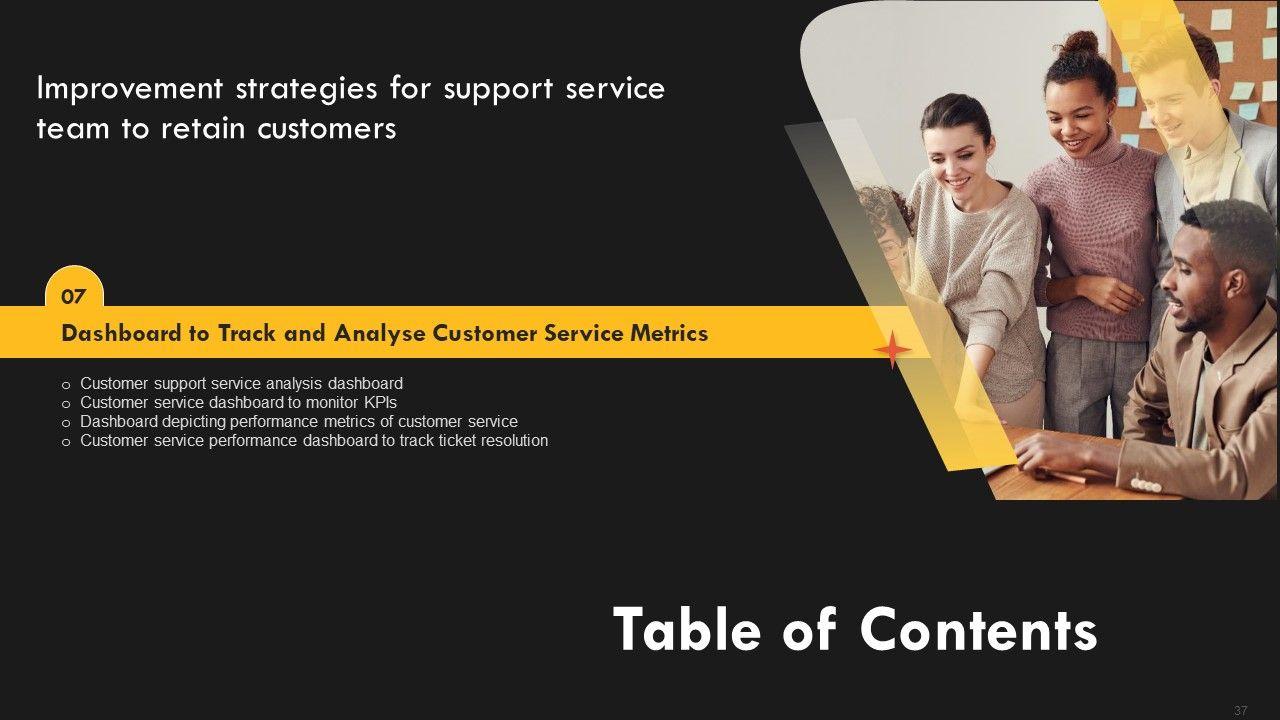 Improvement strategies for support service team to retain customers

07

Dashboard to Track and Analyse Customer Service Metrics

o Customer support service analysis dashboard
o Customer service dashboard to monitor KPIs
o Dashboard depicting performance metrics of customer service
o Customer service performance dashboard to track ticket resolution

Table of Contents

37